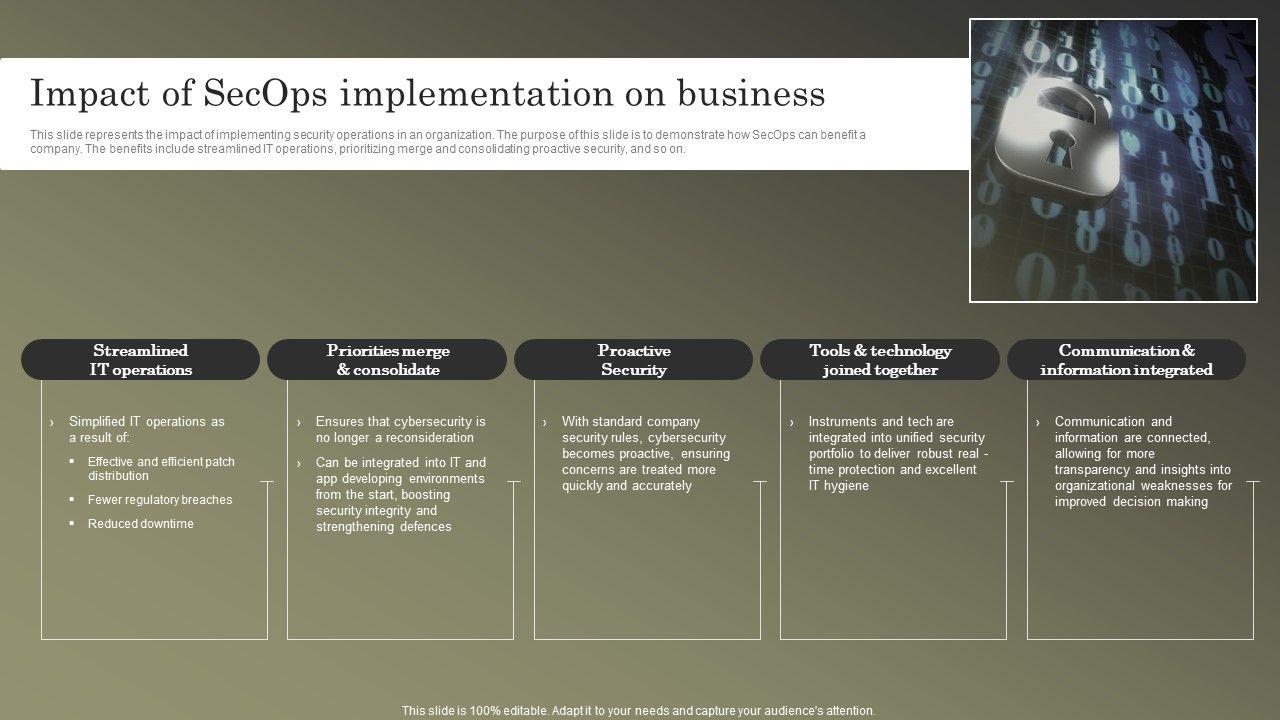 Impact of SecOps implementation on business

This slide represents the impact of implementing security operations in an organization. The purpose of this slide is to demonstrate how SecOps can benefit a company. The benefits include streamlined IT operations, prioritizing merge and consolidating proactive security, and so on.

Streamlined IT operations

› Simplified IT operations as a result of:
▪ Effective and efficient patch distribution
▪ Fewer regulatory breaches
▪ Reduced downtime

Priorities merge & consolidate

› Ensures that cybersecurity is no longer a reconsideration
› Can be integrated into IT and app developing environments from the start, boosting security integrity and strengthening defences

Proactive Security

› With standard company security rules, cybersecurity becomes proactive, ensuring concerns are treated more quickly and accurately

Tools & technology joined together

› Instruments and tech are integrated into unified security portfolio to deliver robust real - time protection and excellent IT hygiene

Communication & information integrated

› Communication and information are connected, allowing for more transparency and insights into organizational weaknesses for improved decision making

This slide is 100% editable. Adapt it to your needs and capture your audience's attention.